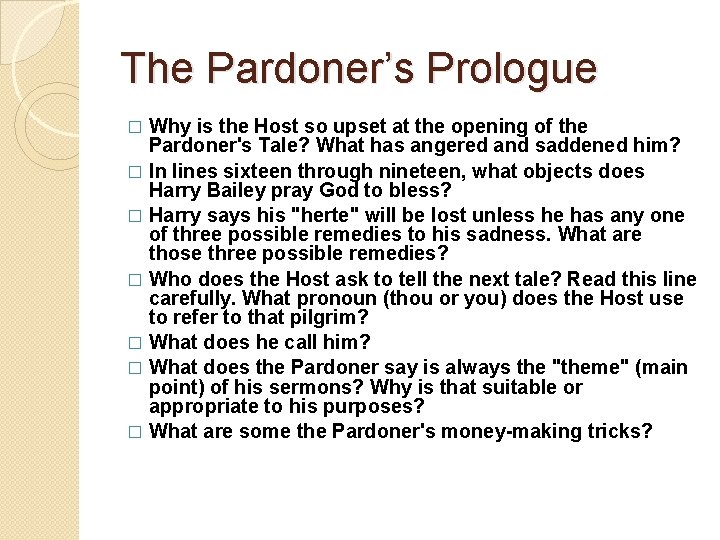 The Pardoner's Prologue

□ Why is the Host so upset at the opening of the Pardoner's Tale? What has angered and saddened him?

□ In lines sixteen through nineteen, what objects does Harry Bailey pray God to bless?

□ Harry says his "herte" will be lost unless he has any one of three possible remedies to his sadness. What are those three possible remedies?

□ Who does the Host ask to tell the next tale? Read this line carefully. What pronoun (thou or you) does the Host use to refer to that pilgrim?

□ What does he call him?

□ What does the Pardoner say is always the "theme" (main point) of his sermons? Why is that suitable or appropriate to his purposes?

□ What are some the Pardoner's money-making tricks?